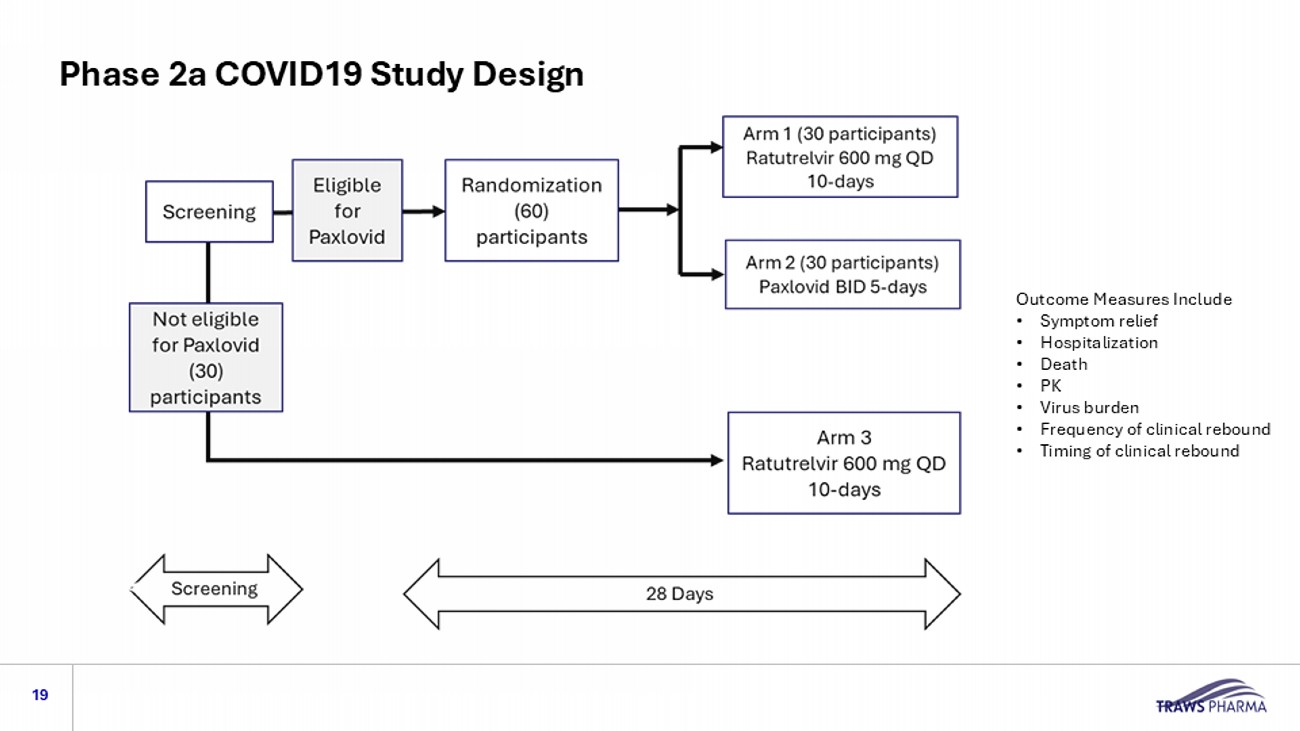 Phase 2a COVID19 Study Design

Screening

Eligible for Paxlovid

Randomization (60) participants

Arm 1 (30 participants) Ratutrelvir 600 mg QD 10-days

Arm 2 (30 participants) Paxlovid BID 5-days

Not eligible for Paxlovid (30) participants

Arm 3 Ratutrelvir 600 mg QD 10-days

Outcome Measures Include
• Symptom relief
• Hospitalization
• Death
• PK
• Virus burden
• Frequency of clinical rebound
• Timing of clinical rebound

Screening

28 Days

19

TRAWS PHARMA